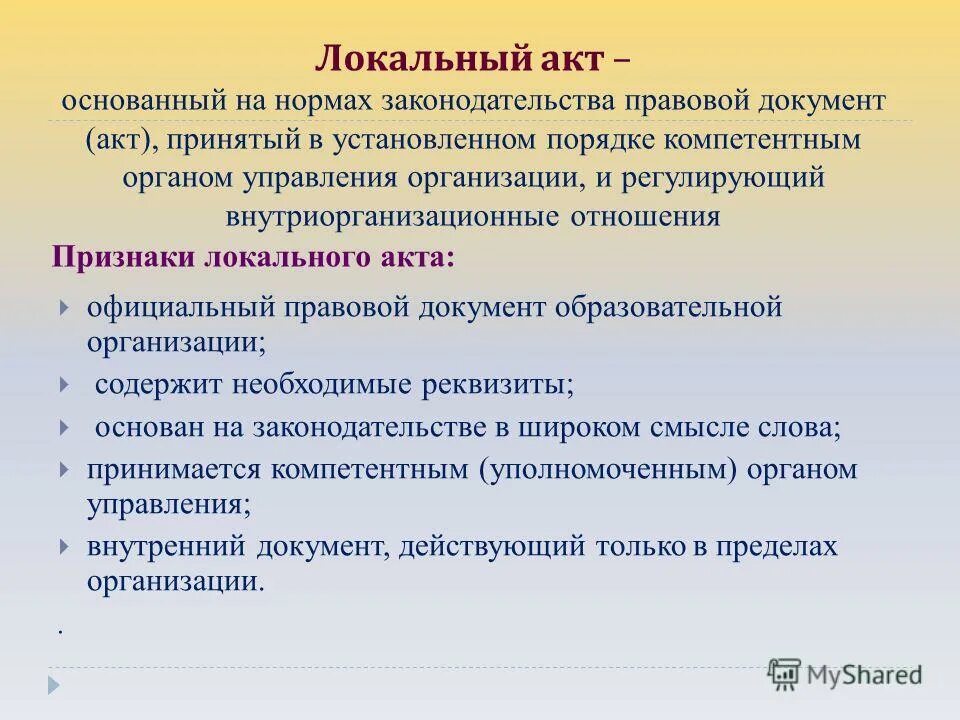 Локальный акт –
основанный на нормах законодательства правовой документ (акт), принятый в установленном порядке компетентным органом управления организации, и регулирующий внутриорганизационные отношения

Признаки локального акта:

официальный правовой документ образовательной организации;

содержит необходимые реквизиты;

основан на законодательстве в широком смысле слова;

принимается компетентным (уполномоченным) органом управления;

внутренний документ, действующий только в пределах организации.

.

MyShared